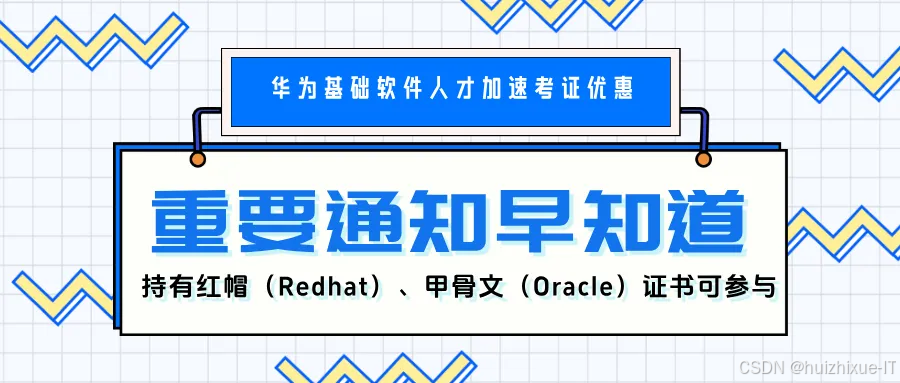 华为基础软件人才加速考证优惠

重要通知早知道

持有红帽（Redhat）、甲骨文（Oracle）证书可参与

CSDN @huizhixue-IT